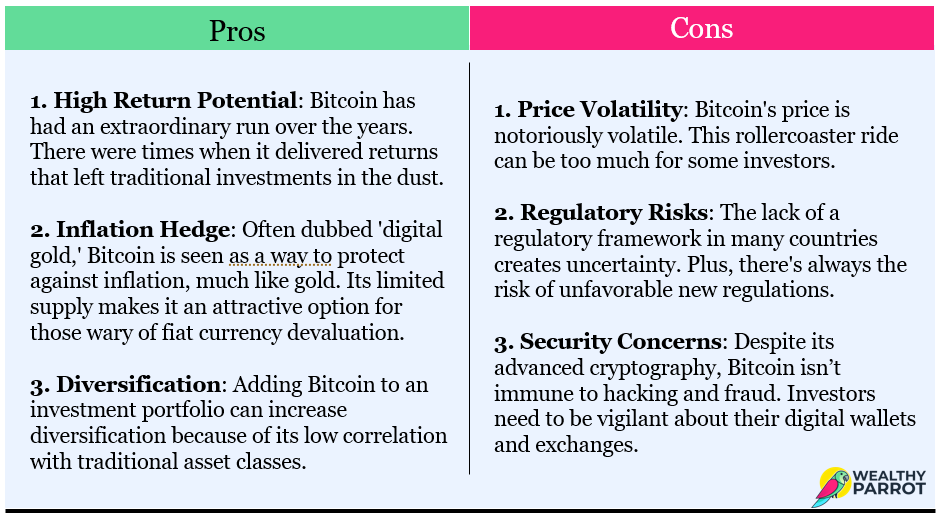 Pros

1. High Return Potential: Bitcoin has had an extraordinary run over the years. There were times when it delivered returns that left traditional investments in the dust.

2. Inflation Hedge: Often dubbed 'digital gold,' Bitcoin is seen as a way to protect against inflation, much like gold. Its limited supply makes it an attractive option for those wary of fiat currency devaluation.

3. Diversification: Adding Bitcoin to an investment portfolio can increase diversification because of its low correlation with traditional asset classes.

Cons

1. Price Volatility: Bitcoin's price is notoriously volatile. This rollercoaster ride can be too much for some investors.

2. Regulatory Risks: The lack of a regulatory framework in many countries creates uncertainty. Plus, there's always the risk of unfavorable new regulations.

3. Security Concerns: Despite its advanced cryptography, Bitcoin isn't immune to hacking and fraud. Investors need to be vigilant about their digital wallets and exchanges.

WEALTHY PARROT